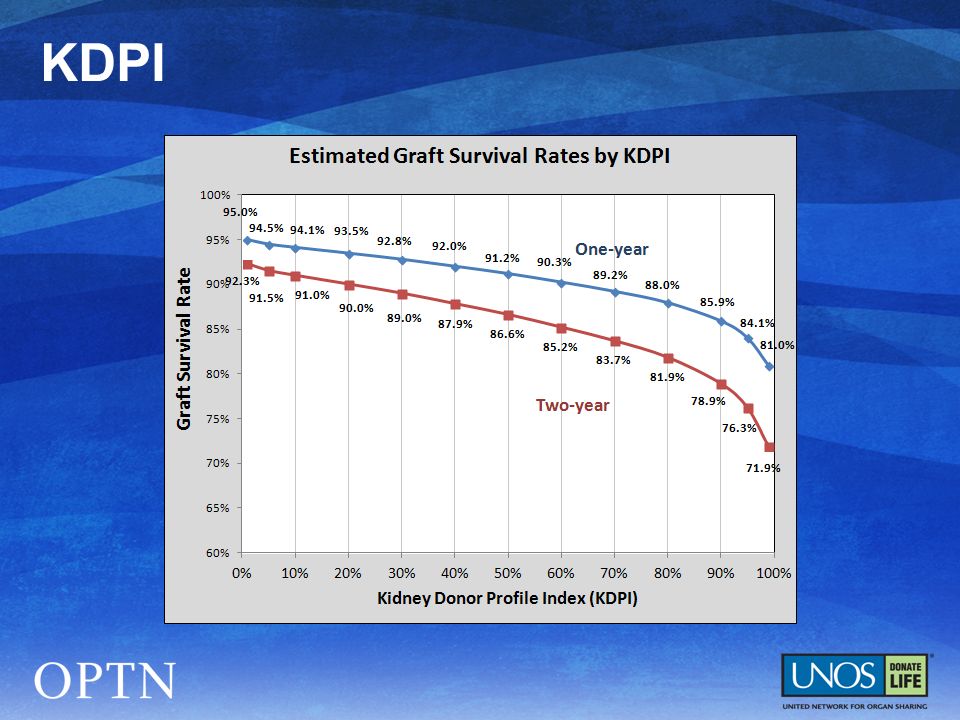 KDPI

Estimated Graft Survival Rates by KDPI

Graft Survival Rate

100%
95%
90%
85%
80%
75%
70%
65%
60%

95.0%
94.5%
94.1%
93.5%
92.8%
92.0%
91.2%
90.3%
89.2%
88.0%
85.9%
84.1%
81.0%

One-year

92.3%
91.5%
91.0%
90.0%
89.0%
87.9%
86.6%
85.2%
83.7%
81.9%
78.9%
76.3%
71.9%

Two-year

0%
10%
20%
30%
40%
50%
60%
70%
80%
90%
100%

Kidney Donor Profile Index (KDPI)

OPTN

UNOS DONATE LIFE
UNITED NETWORK FOR ORGAN SHARING